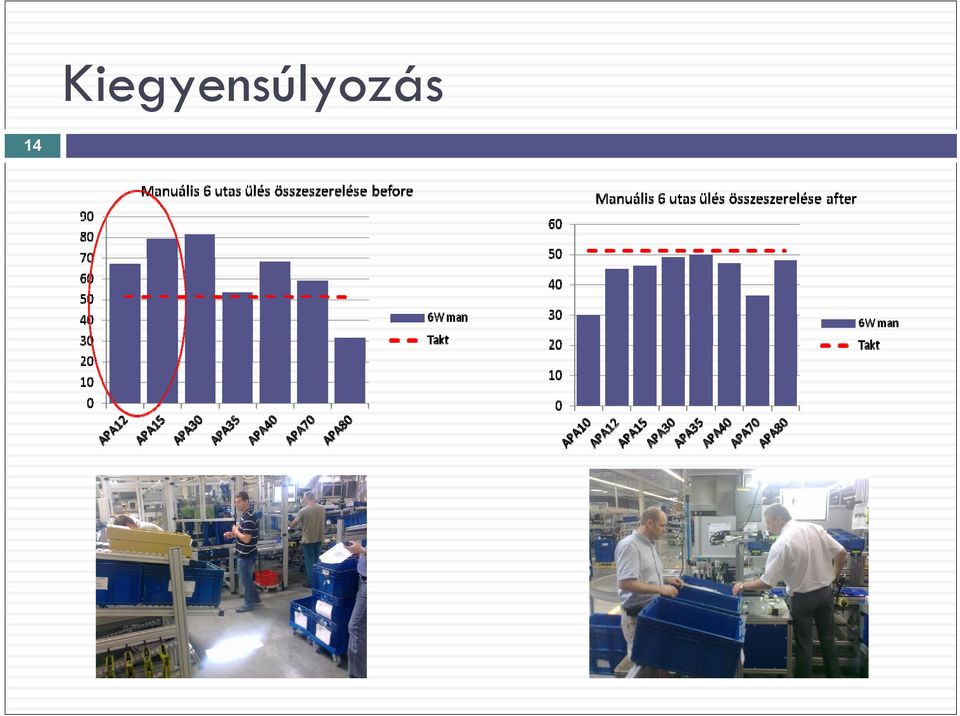 Kiegyensúlyozás

14

Manuális 6 utas ülés összeszerelése before

90
80
70
60
50
40
30
20
10
0

APA12 APA15 APA30 APA35 APA40 APA70 APA80

6W man
Takt

Manuális 6 utas ülés összeszerelése after

60
50
40
30
20
10
0

APA10 APA12 APA15 APA30 APA35 APA40 APA70 APA80

6W man
Takt